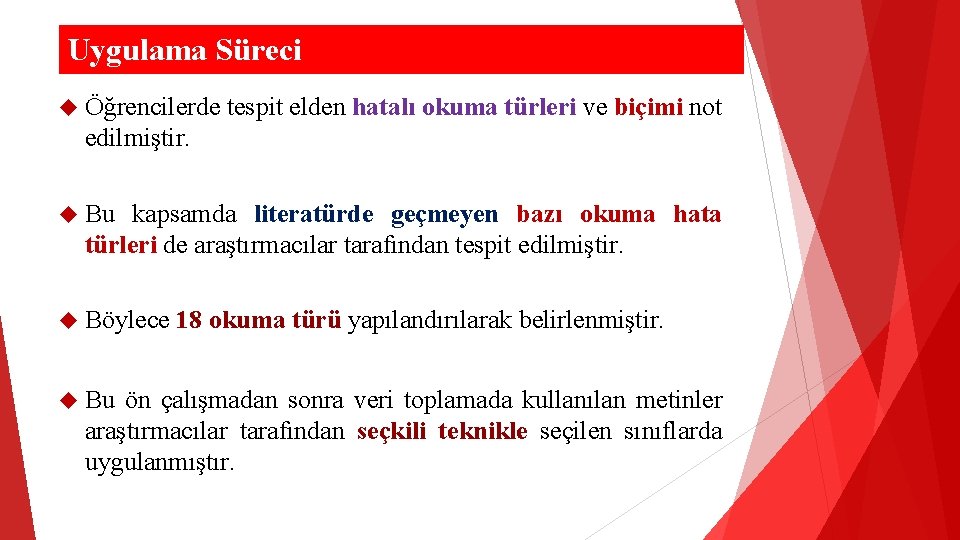 Uygulama Süreci

Öğrencilerde tespit elden hatalı okuma türleri ve biçimi not edilmiştir.

Bu kapsamda literatürde geçmeyen bazı okuma hata türleri de araştırmacılar tarafından tespit edilmiştir.

Böylece 18 okuma türü yapılandırılarak belirlenmiştir.

Bu ön çalışmadan sonra veri toplamada kullanılan metinler araştırmacılar tarafından seçkili teknikle seçilen sınıflarda uygulanmıştır.